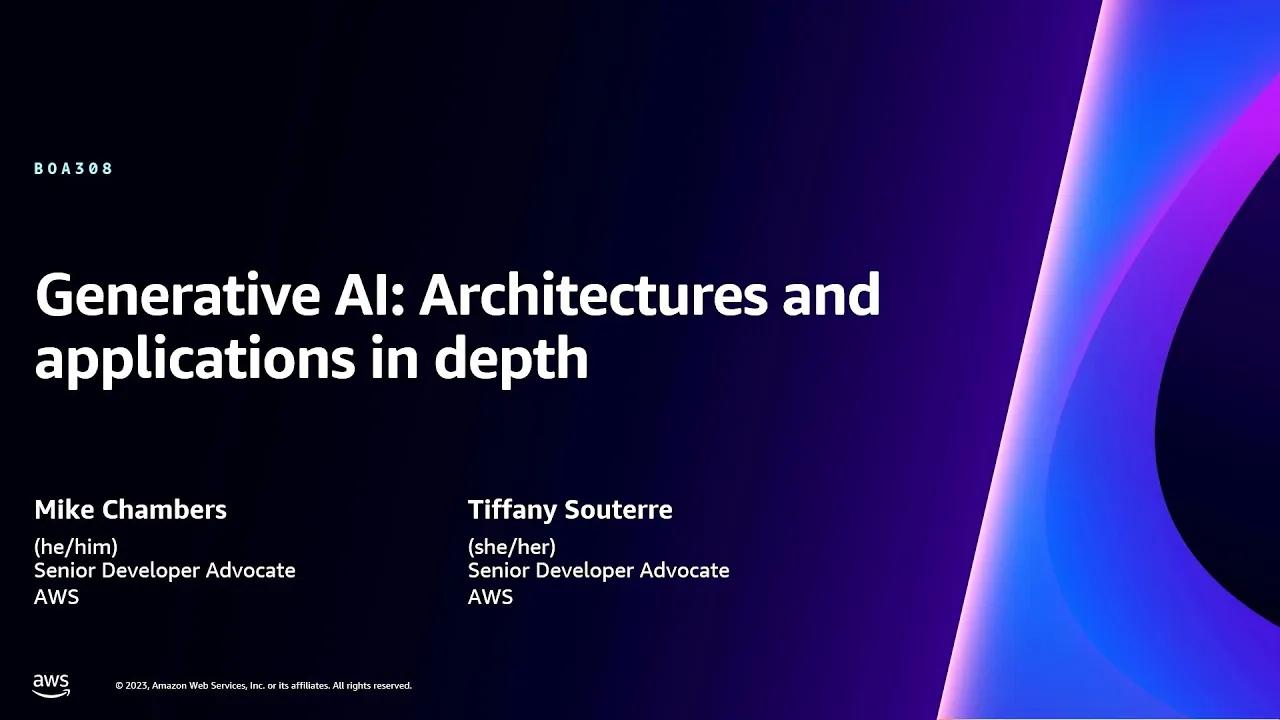 BOA308

Generative AI: Architectures and applications in depth

Mike Chambers
(he/him)
Senior Developer Advocate
AWS

Tiffany Souterre
(she/her)
Senior Developer Advocate
AWS

aws

© 2023, Amazon Web Services, Inc. or its affiliates. All rights reserved.